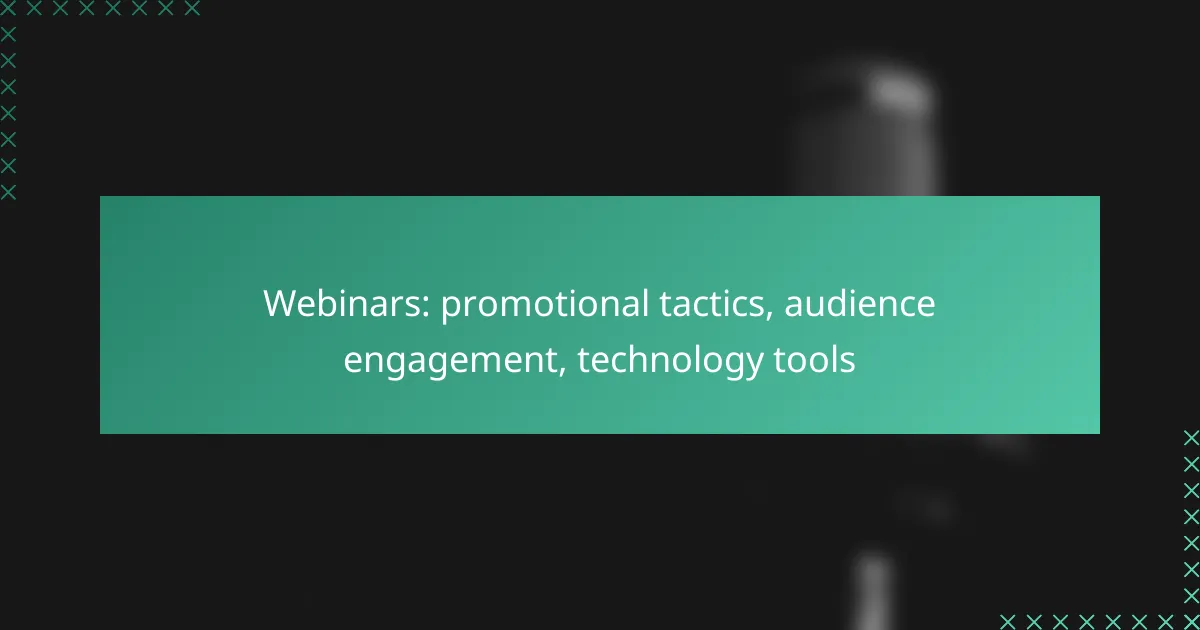 Webinars: promotional tactics, audience engagement, technology tools